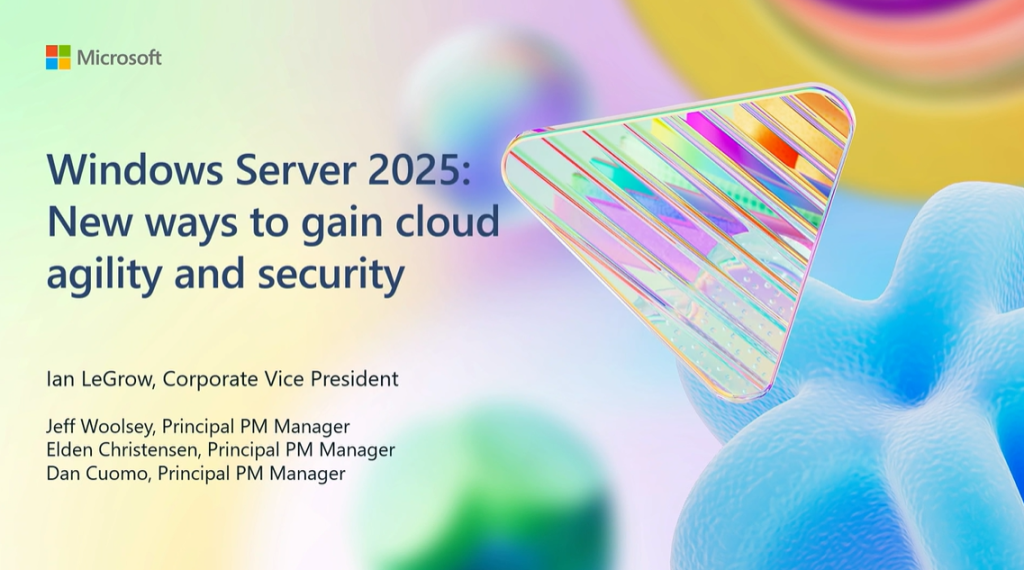 Microsoft

Windows Server 2025: New ways to gain cloud agility and security

Ian LeGrow, Corporate Vice President

Jeff Woolsey, Principal PM Manager
Elden Christensen, Principal PM Manager
Dan Cuomo, Principal PM Manager